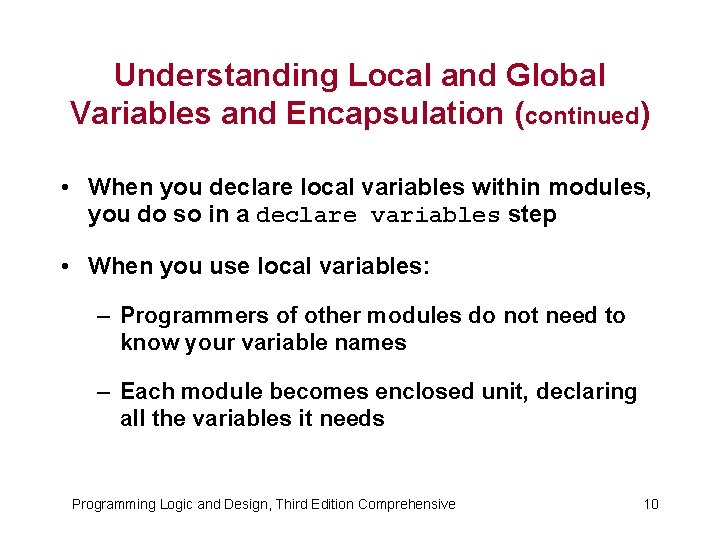 Understanding Local and Global Variables and Encapsulation (continued)

• When you declare local variables within modules, you do so in a declare variables step

• When you use local variables:

– Programmers of other modules do not need to know your variable names

– Each module becomes enclosed unit, declaring all the variables it needs

Programming Logic and Design, Third Edition Comprehensive

10